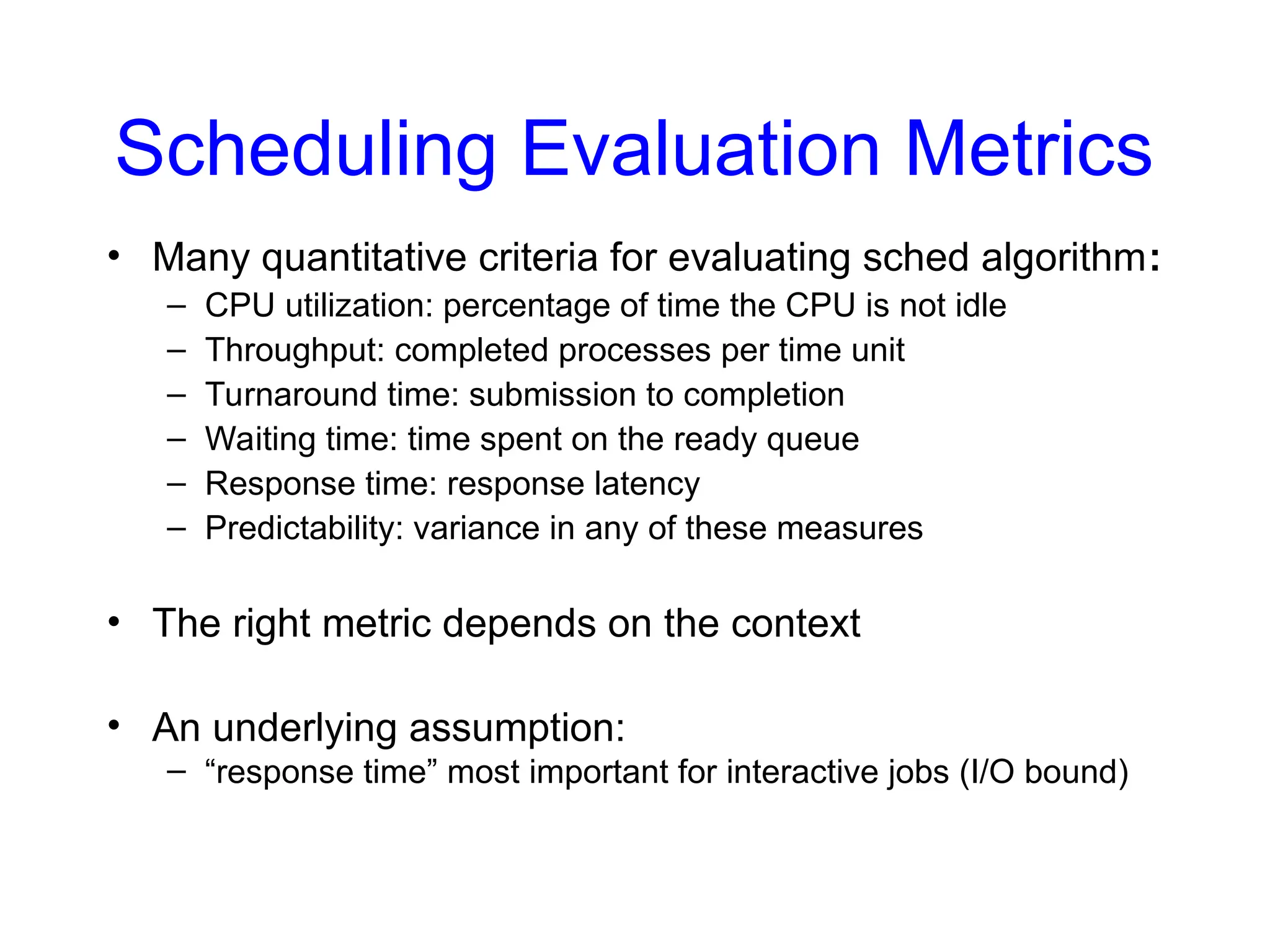 Scheduling Evaluation Metrics

• Many quantitative criteria for evaluating sched algorithm:
  – CPU utilization: percentage of time the CPU is not idle
  – Throughput: completed processes per time unit
  – Turnaround time: submission to completion
  – Waiting time: time spent on the ready queue
  – Response time: response latency
  – Predictability: variance in any of these measures

• The right metric depends on the context

• An underlying assumption:
  – “response time” most important for interactive jobs (I/O bound)